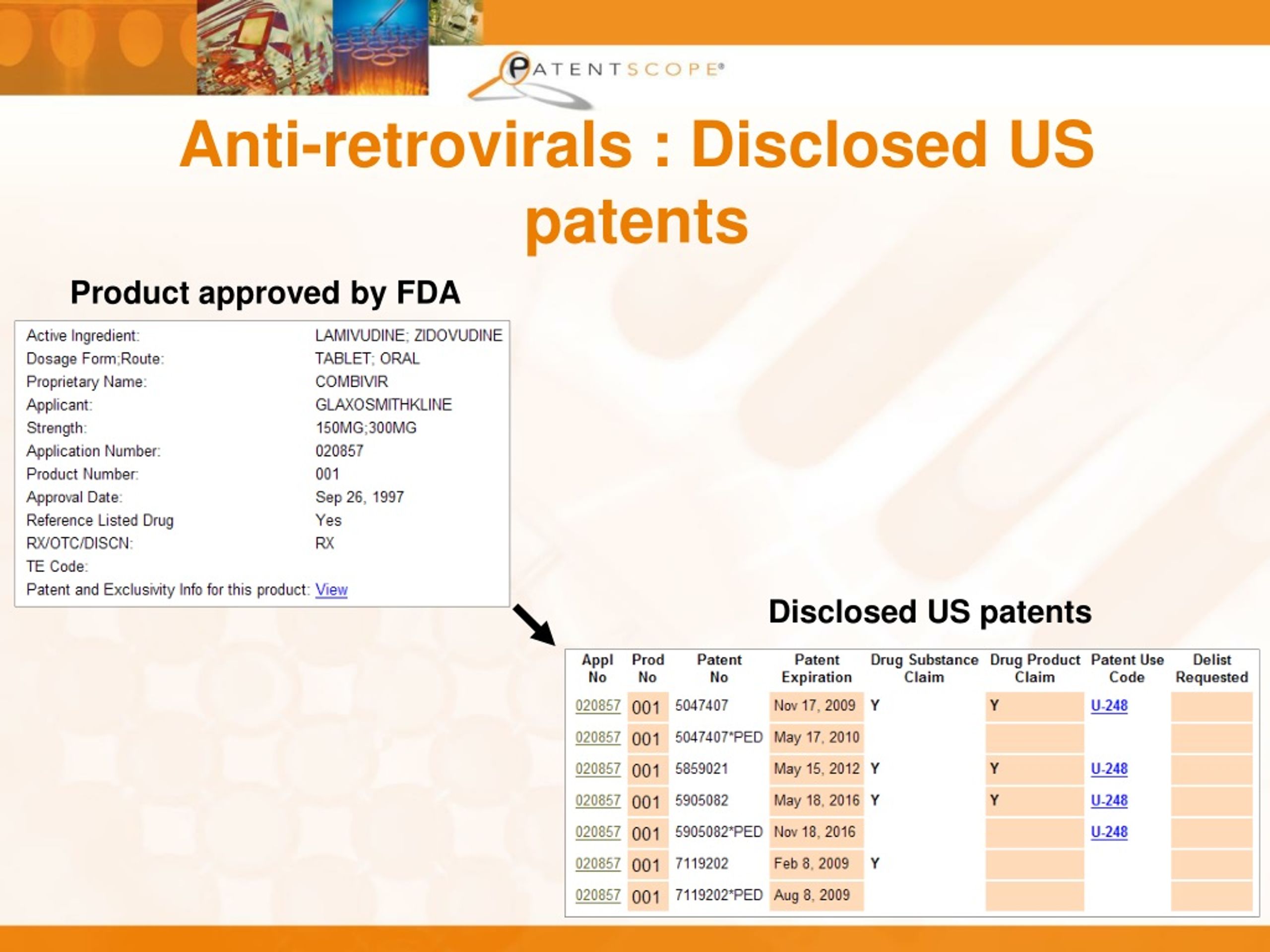 PATENTSCOPE®

Anti-retrovirals : Disclosed US patents

Product approved by FDA

| | |
|---|---|
| Active Ingredient: | LAMIVUDINE; ZIDOVUDINE |
| Dosage Form;Route: | TABLET; ORAL |
| Proprietary Name: | COMBIVIR |
| Applicant: | GLAXOSMITHKLINE |
| Strength: | 150MG;300MG |
| Application Number: | 020857 |
| Product Number: | 001 |
| Approval Date: | Sep 26, 1997 |
| Reference Listed Drug | Yes |
| RX/OTC/DISCN: | RX |
| TE Code: | |
| Patent and Exclusivity Info for this product: | View |

Disclosed US patents

| Appl No | Prod No | Patent No | Patent Expiration | Drug Substance Claim | Drug Product Claim | Patent Use Code | Delist Requested |
|---|---|---|---|---|---|---|---|
| 020857 | 001 | 5047407 | Nov 17, 2009 | Y | Y | U-248 | |
| 020857 | 001 | 5047407*PED | May 17, 2010 | | | | |
| 020857 | 001 | 5859021 | May 15, 2012 | Y | Y | U-248 | |
| 020857 | 001 | 5905082 | May 18, 2016 | Y | Y | U-248 | |
| 020857 | 001 | 5905082*PED | Nov 18, 2016 | | | U-248 | |
| 020857 | 001 | 7119202 | Feb 8, 2009 | Y | | | |
| 020857 | 001 | 7119202*PED | Aug 8, 2009 | | | | |